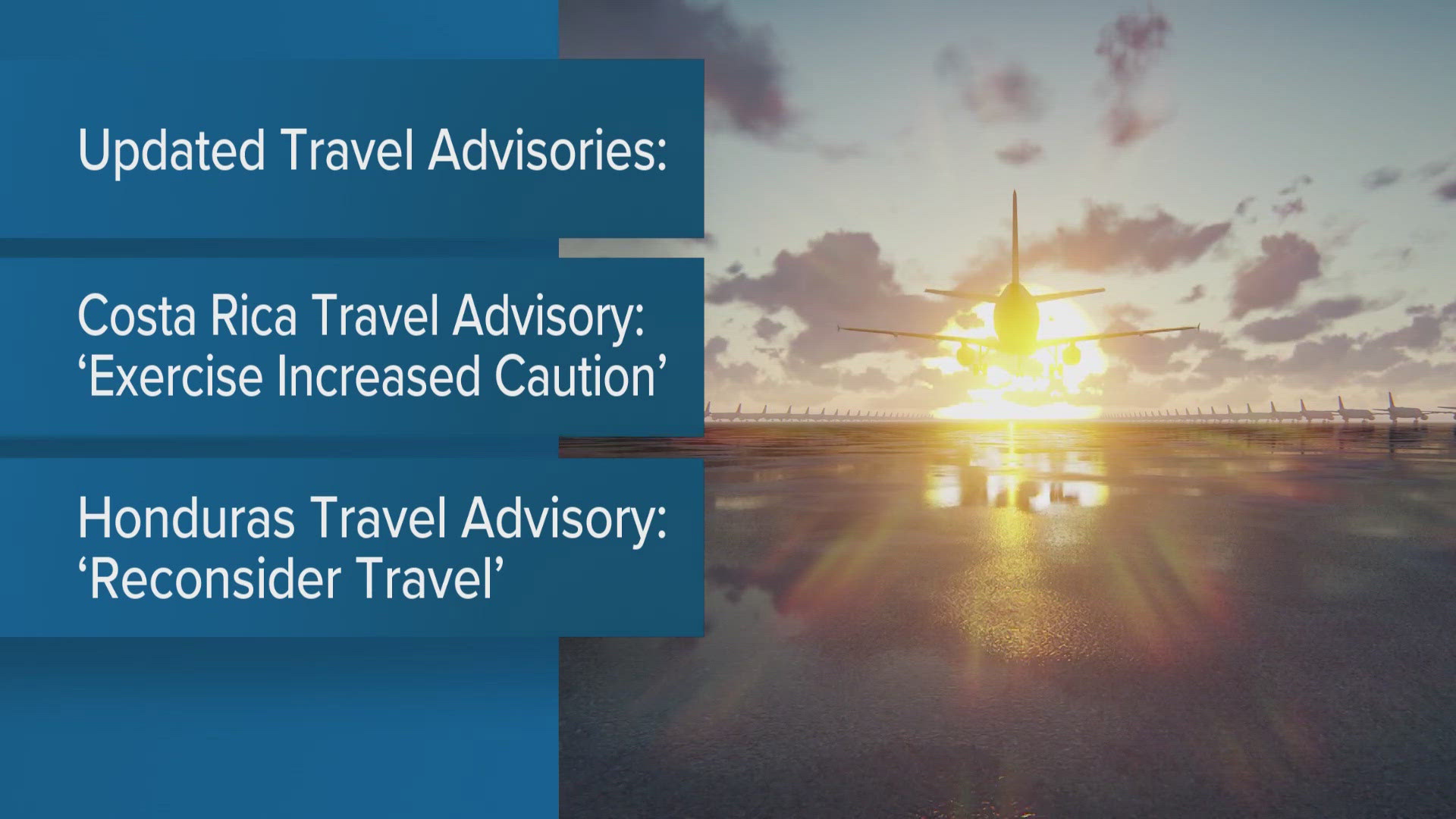 Updated Travel Advisories:

Costa Rica Travel Advisory: ‘Exercise Increased Caution’

Honduras Travel Advisory: ‘Reconsider Travel’